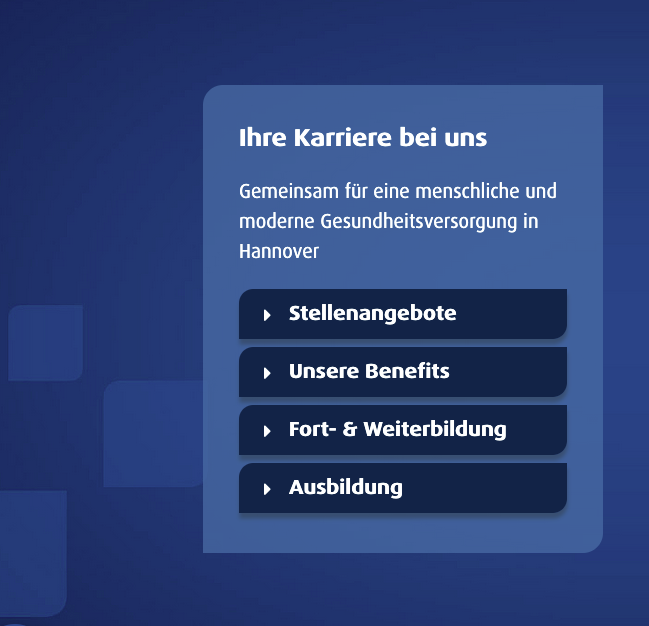 Ihre Karriere bei uns

Gemeinsam für eine menschliche und moderne Gesundheitsversorgung in Hannover

Stellenangebote

Unsere Benefits

Fort- & Weiterbildung

Ausbildung